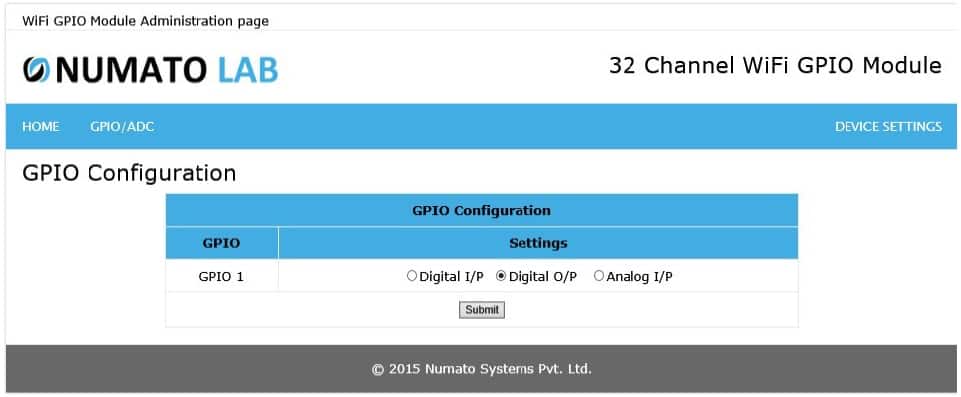 WiFi GPIO Module Administration page

NUMATO LAB

32 Channel WiFi GPIO Module

HOME GPIO/ADC DEVICE SETTINGS

GPIO Configuration

| GPIO Configuration | |
|---|---|
| GPIO | Settings |
| GPIO 1 | Digital I/P Digital O/P Analog I/P |
| Submit | |

© 2015 Numato Systems Pvt. Ltd.